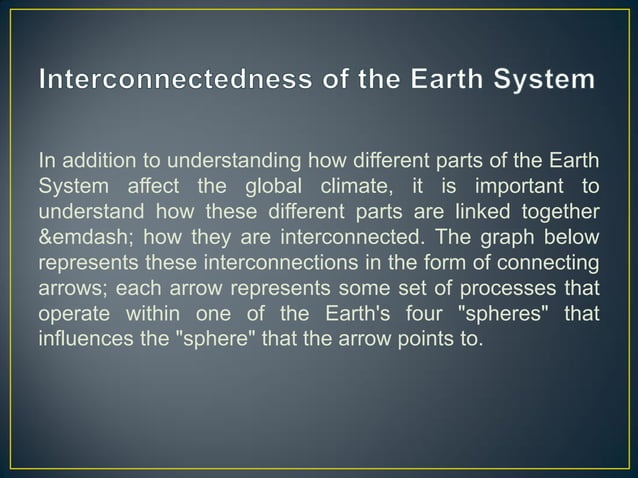 Interconnectedness of the Earth System

In addition to understanding how different parts of the Earth System affect the global climate, it is important to understand how these different parts are linked together &emdash; how they are interconnected. The graph below represents these interconnections in the form of connecting arrows; each arrow represents some set of processes that operate within one of the Earth's four "spheres" that influences the "sphere" that the arrow points to.